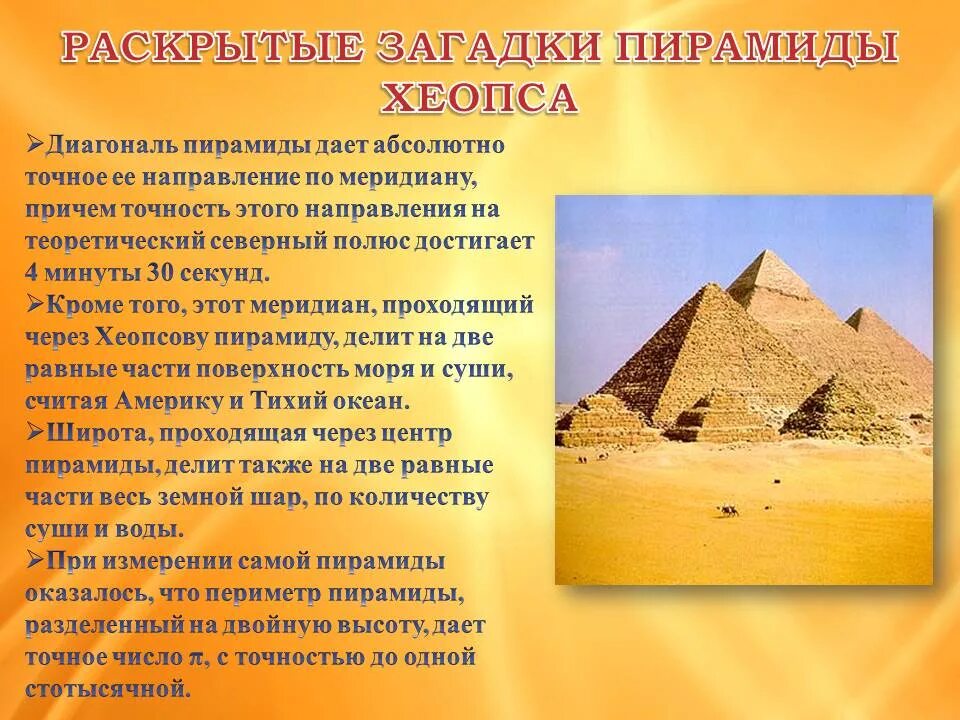 РАСКРЫТЫЕ ЗАГАДКИ ПИРАМИДЫ ХЕОПСА

➢Диагональ пирамиды дает абсолютно точное ее направление по меридиану, причем точность этого направления на теоретический северный полюс достигает 4 минуты 30 секунд.

➢Кроме того, этот меридиан, проходящий через Хеопсову пирамиду, делит на две равные части поверхность моря и суши, считая Америку и Тихий океан.

➢Широта, проходящая через центр пирамиды, делит также на две равные части весь земной шар, по количеству суши и воды.

➢При измерении самой пирамиды оказалось, что периметр пирамиды, разделенный на двойную высоту, дает точное число $\pi$, с точностью до одной стотысячной.